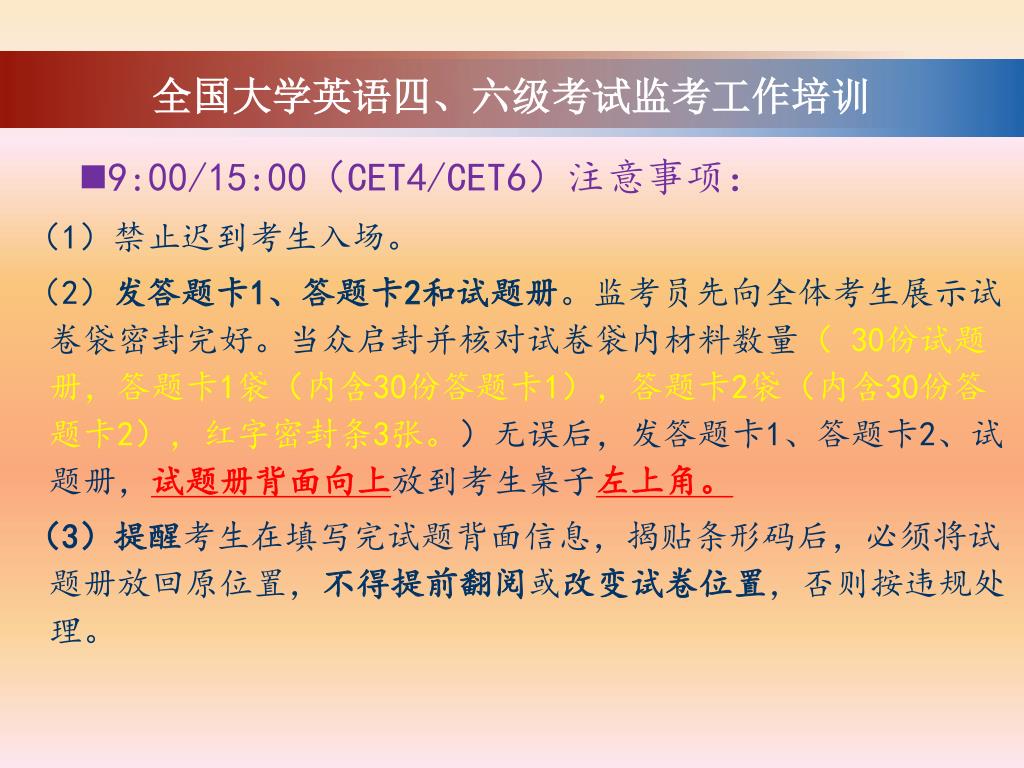 全国大学英语四、六级考试监考工作培训

■9:00/15:00（CET4/CET6）注意事项：

（1）禁止迟到考生入场。

（2）发答题卡1、答题卡2和试题册。监考员先向全体考生展示试卷袋密封完好。当众启封并核对试卷袋内材料数量（ 30份试题册，答题卡1袋（内含30份答题卡1），答题卡2袋（内含30份答题卡2），红字密封条3张。）无误后，发答题卡1、答题卡2、试题册，试题册背面向上放到考生桌子左上角。

（3）提醒考生在填写完试题背面信息，揭贴条形码后，必须将试题册放回原位置，不得提前翻阅或改变试卷位置，否则按违规处理。